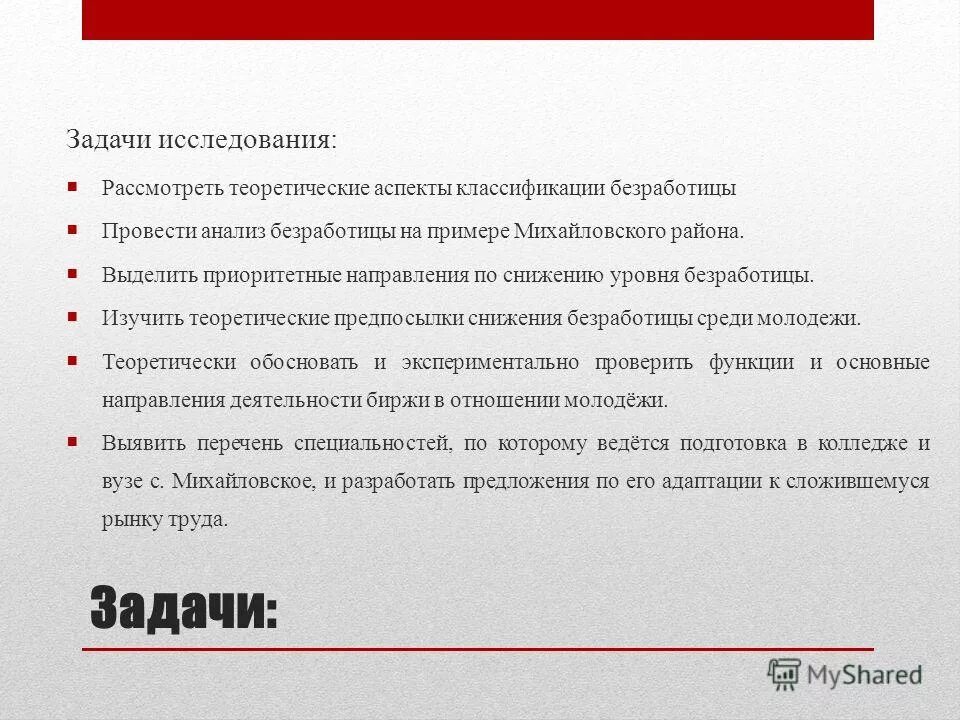 Задачи исследования:

Рассмотреть теоретические аспекты классификации безработицы

Провести анализ безработицы на примере Михайловского района.

Выделить приоритетные направления по снижению уровня безработицы.

Изучить теоретические предпосылки снижения безработицы среди молодежи.

Теоретически обосновать и экспериментально проверить функции и основные направления деятельности биржи в отношении молодёжи.

Выявить перечень специальностей, по которому ведётся подготовка в колледже и вузе с. Михайловское, и разработать предложения по его адаптации к сложившемуся рынку труда.

Задачи:

MyShared